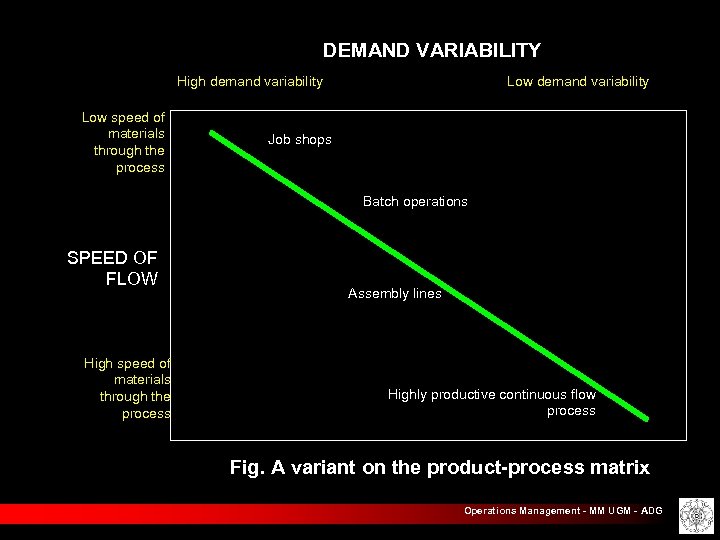 DEMAND VARIABILITY

High demand variability

Low demand variability

Low speed of materials through the process

SPEED OF FLOW

High speed of materials through the process

Job shops

Batch operations

Assembly lines

Highly productive continuous flow process

Fig. A variant on the product-process matrix

Operations Management - MM UGM - ADG